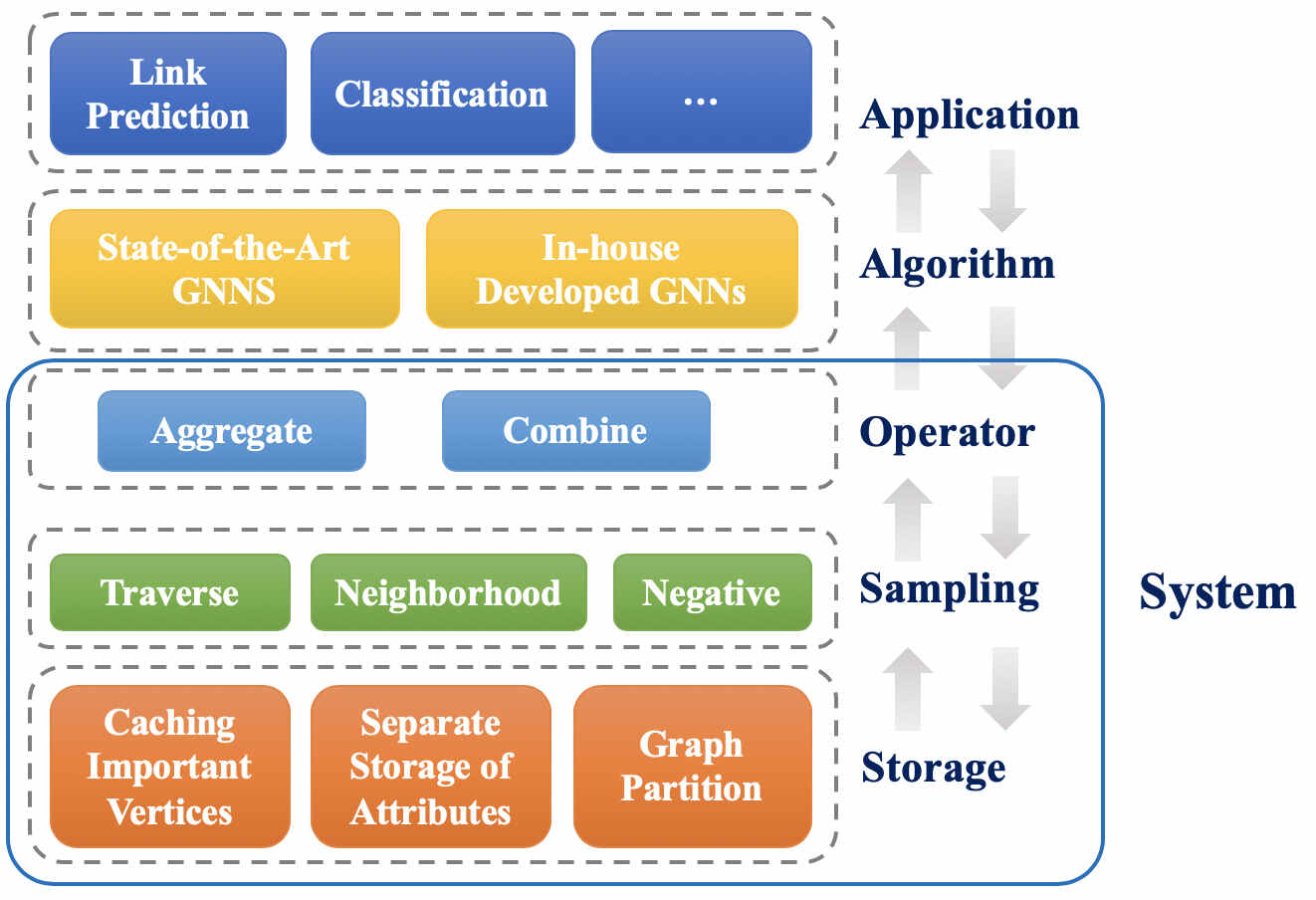 Link Prediction

Classification

...

Application

State-of-the-Art GNNS

In-house Developed GNNs

Algorithm

Aggregate

Combine

Operator

Traverse

Neighborhood

Negative

Sampling

System

Caching Important Vertices

Separate Storage of Attributes

Graph Partition

Storage